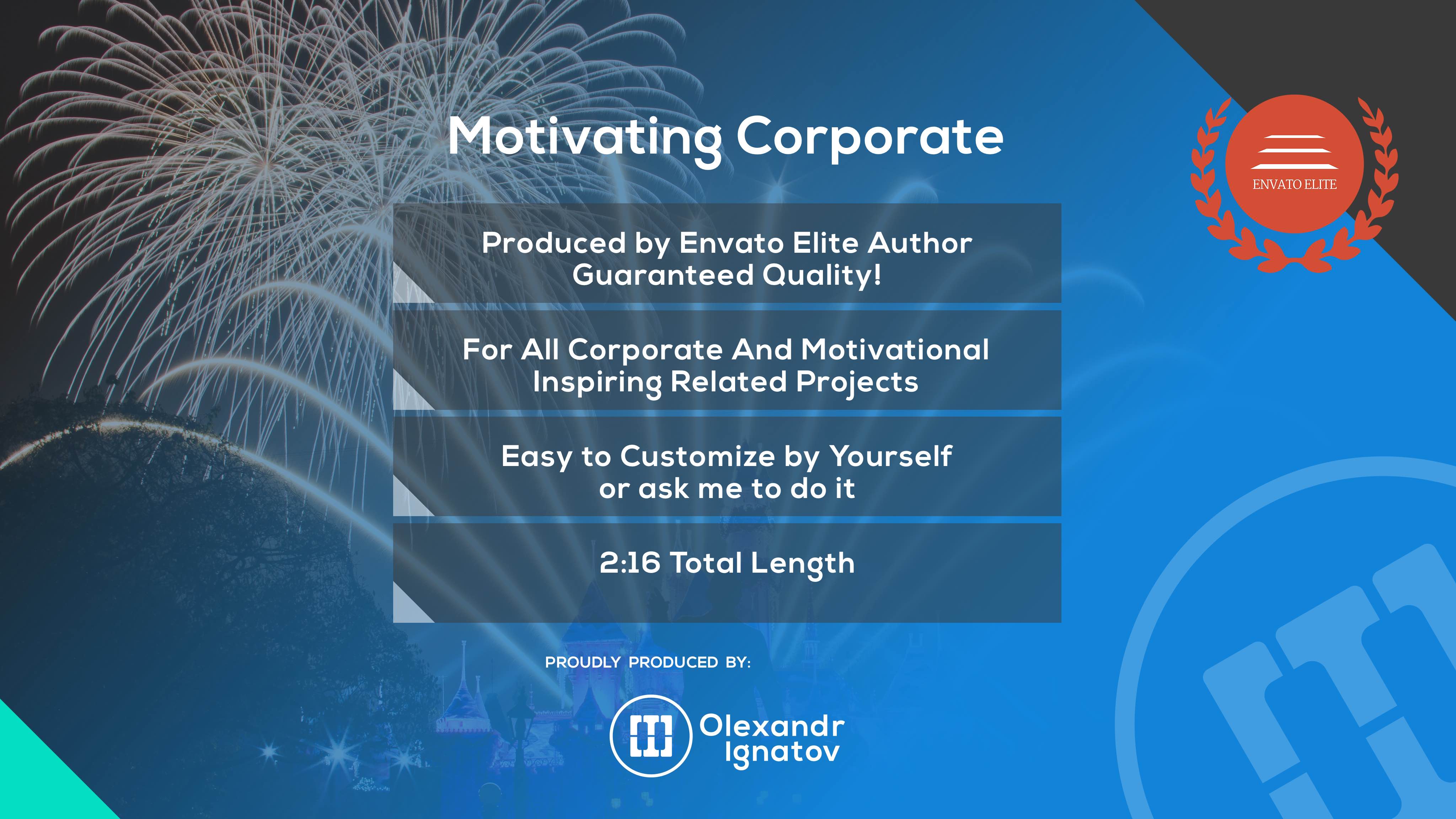 Motivating Corporate

ENVATO ELITE

Produced by Envato Elite Author
Guaranteed Quality!

For All Corporate And Motivational
Inspiring Related Projects

Easy to Customize by Yourself
or ask me to do it

2:16 Total Length

PROUDLY PRODUCED BY:

Olexandr
Ignatov